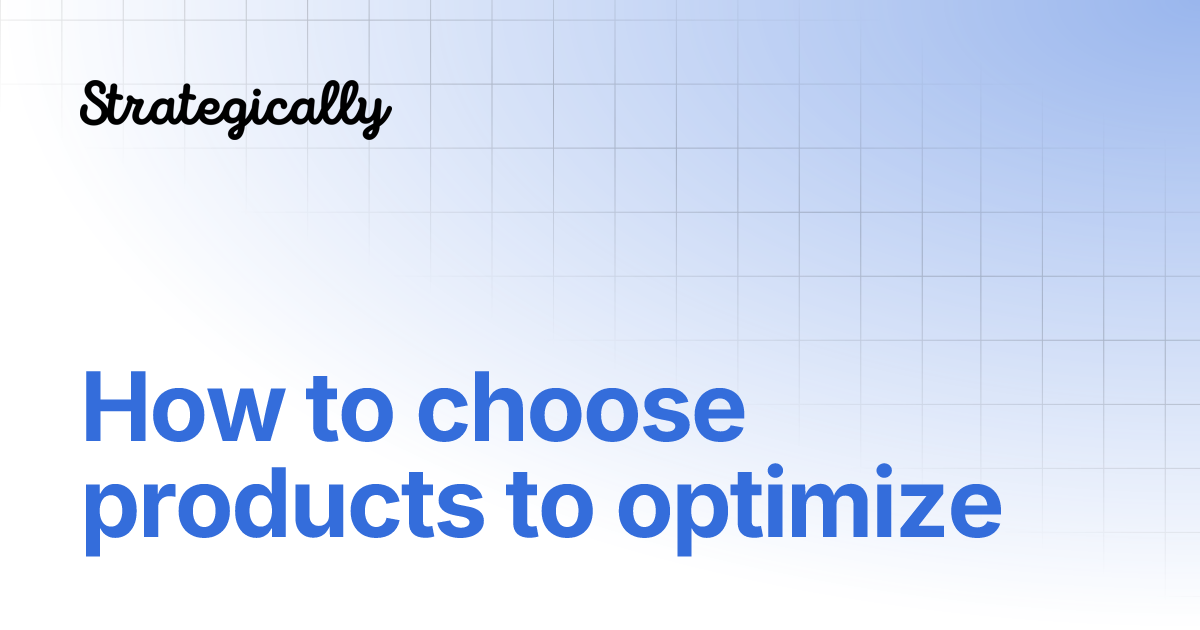 Strategically

How to choose products to optimize